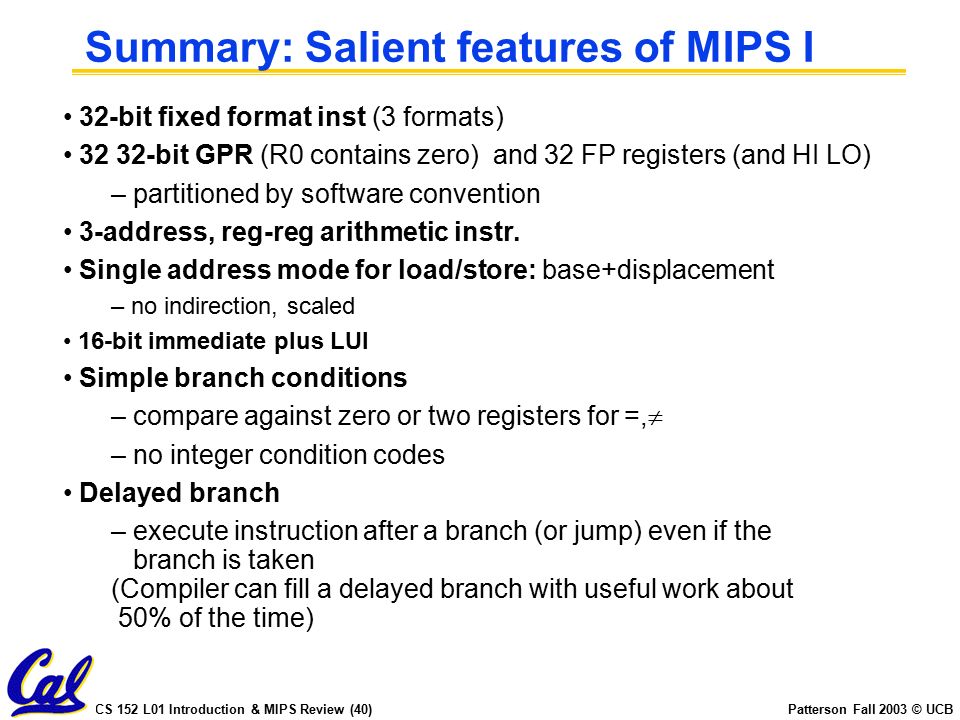 Summary: Salient features of MIPS I

• 32-bit fixed format inst (3 formats)

• 32 32-bit GPR (R0 contains zero) and 32 FP registers (and HI LO)

– partitioned by software convention

• 3-address, reg-reg arithmetic instr.

• Single address mode for load/store: base+displacement

– no indirection, scaled

• 16-bit immediate plus LUI

• Simple branch conditions

– compare against zero or two registers for =,$\neq$

– no integer condition codes

• Delayed branch

– execute instruction after a branch (or jump) even if the branch is taken

(Compiler can fill a delayed branch with useful work about 50% of the time)

Cal

CS 152 L01 Introduction & MIPS Review (40)

Patterson Fall 2003 © UCB